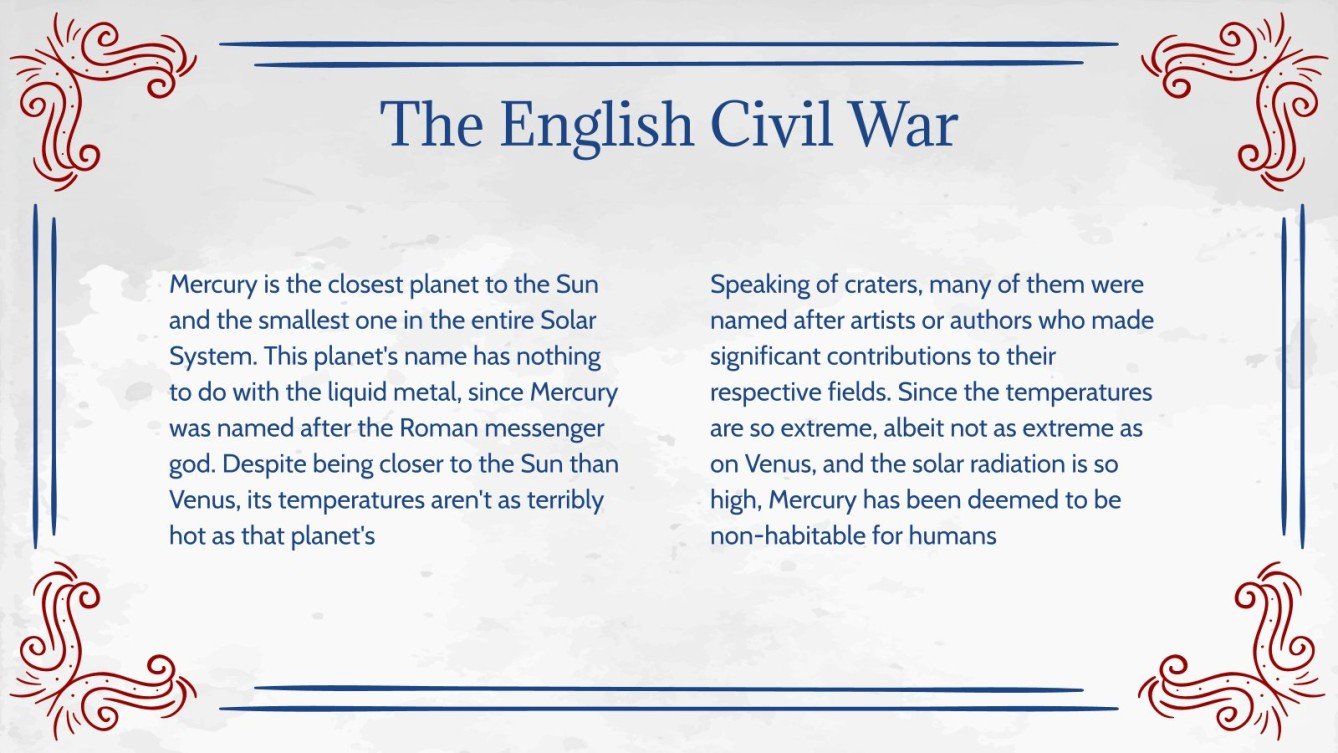 The English Civil War

Mercury is the closest planet to the Sun and the smallest one in the entire Solar System. This planet's name has nothing to do with the liquid metal, since Mercury was named after the Roman messenger god. Despite being closer to the Sun than Venus, its temperatures aren't as terribly hot as that planet's

Speaking of craters, many of them were named after artists or authors who made significant contributions to their respective fields. Since the temperatures are so extreme, albeit not as extreme as on Venus, and the solar radiation is so high, Mercury has been deemed to be non-habitable for humans